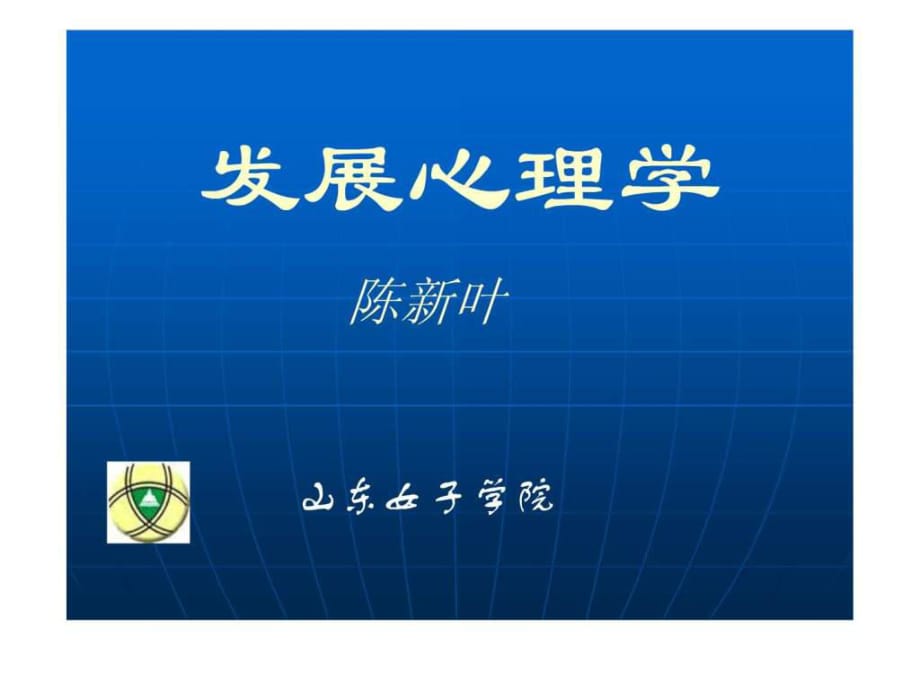 发展心理学

陈新叶

山东女子学院